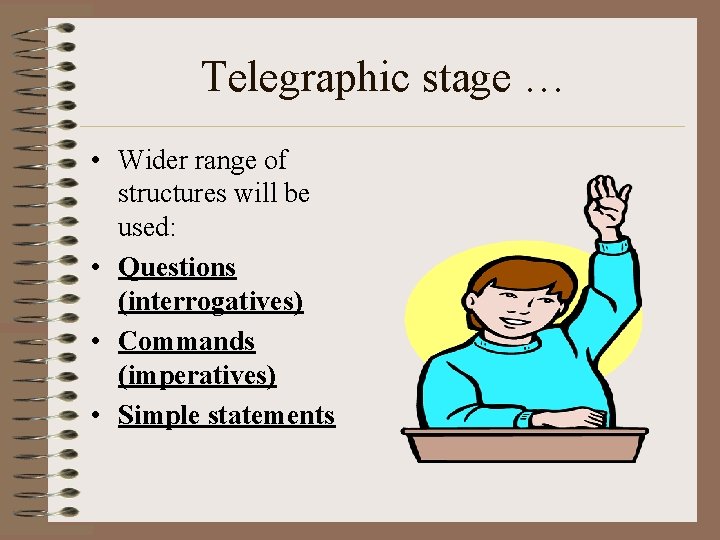 Telegraphic stage …

• Wider range of structures will be used:
• Questions (interrogatives)
• Commands (imperatives)
• Simple statements